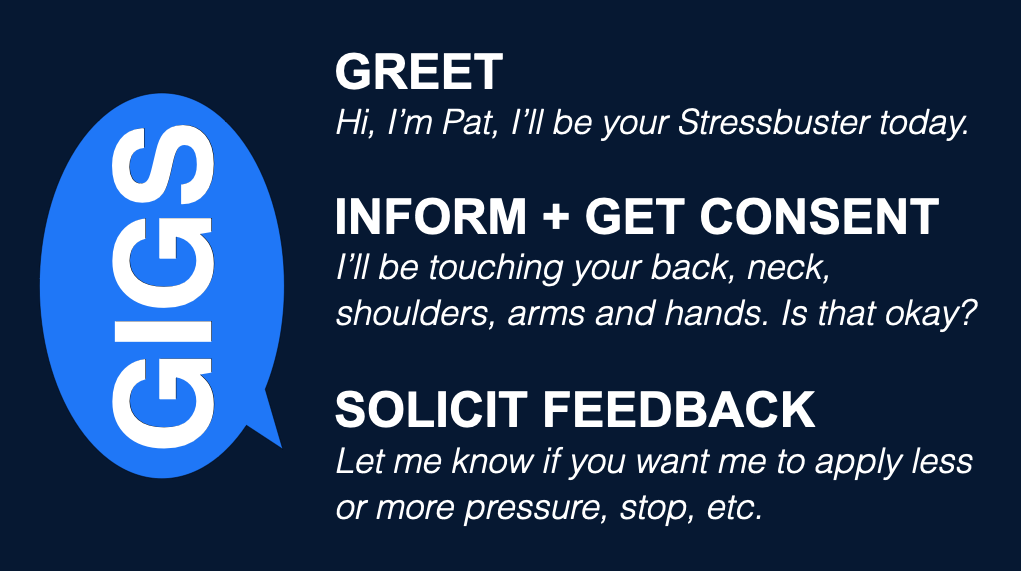 GIGS

GREET
Hi, I'm Pat, I'll be your Stressbuster today.

INFORM + GET CONSENT
I'll be touching your back, neck, shoulders, arms and hands. Is that okay?

SOLICIT FEEDBACK
Let me know if you want me to apply less or more pressure, stop, etc.